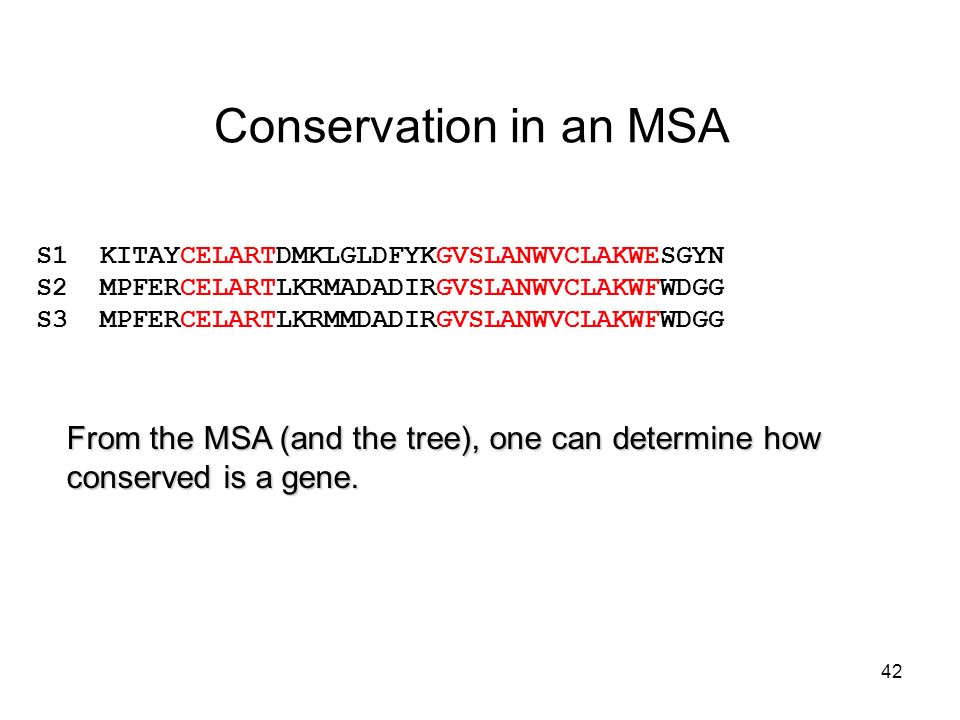 Conservation in an MSA

S1 KITAYCELARTDMKLGLDFYKGVSLANWVCLAKWESGYN
S2 MPFERCELARTLKRMADADIRGVSLANWVCLAKWFWDGG
S3 MPFERCELARTLKRMMDADIRGVSLANWVCLAKWFWDGG

From the MSA (and the tree), one can determine how conserved is a gene.

42